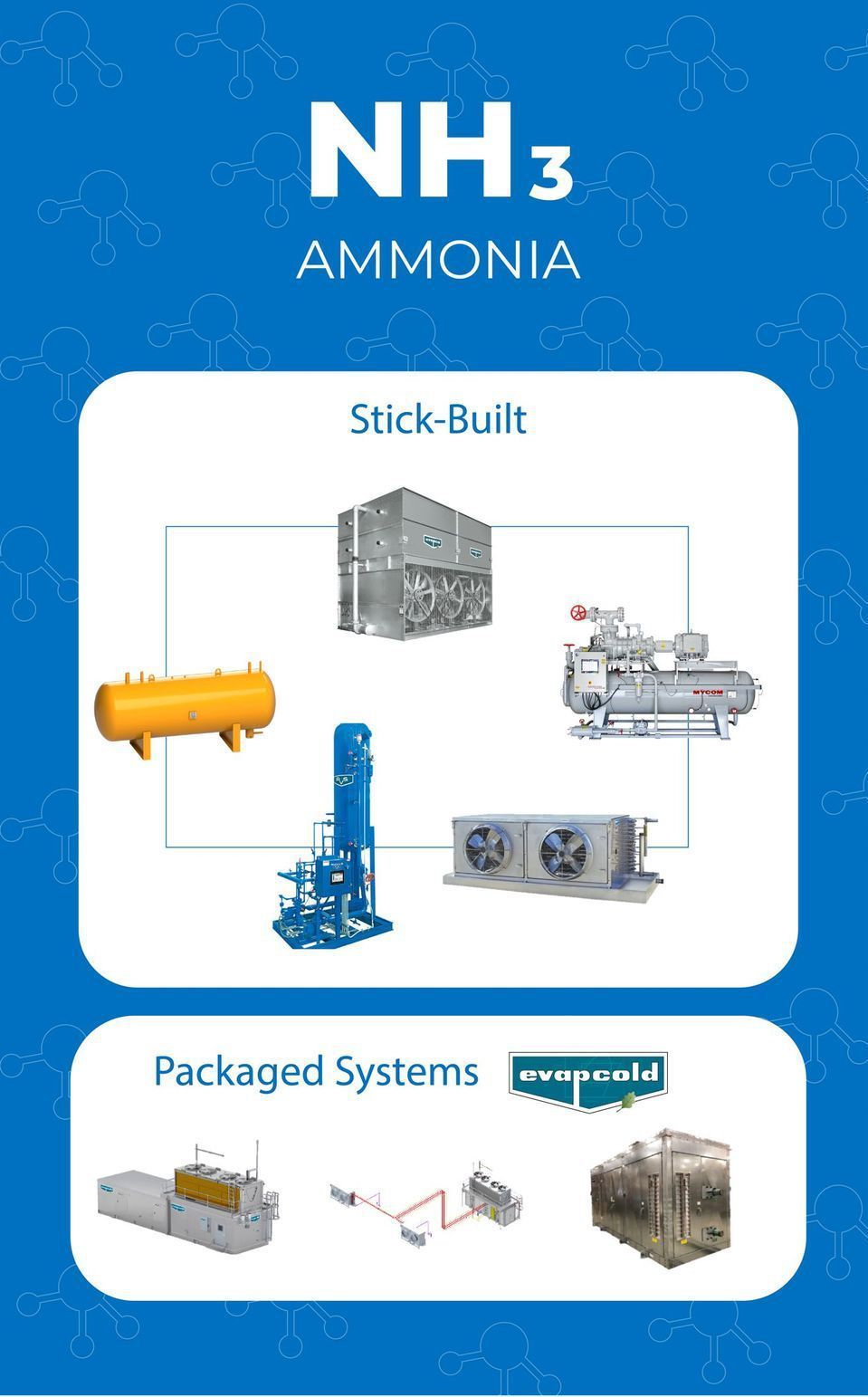 $NH_3$

AMMONIA

Stick-Built

MYCOM

Packaged Systems

evapcold